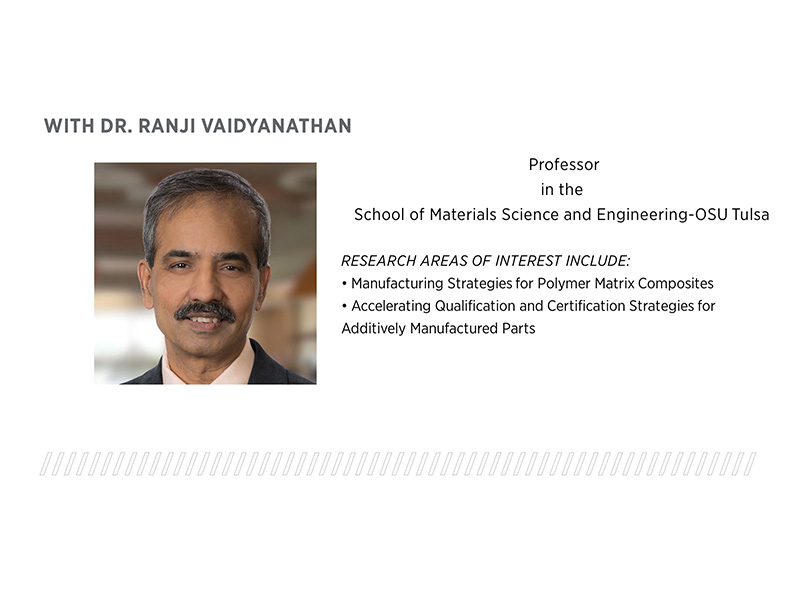 WITH DR. RANJI VAIDYANATHAN

Professor
in the
School of Materials Science and Engineering-OSU Tulsa

RESEARCH AREAS OF INTEREST INCLUDE:
• Manufacturing Strategies for Polymer Matrix Composites
• Accelerating Qualification and Certification Strategies for Additively Manufactured Parts